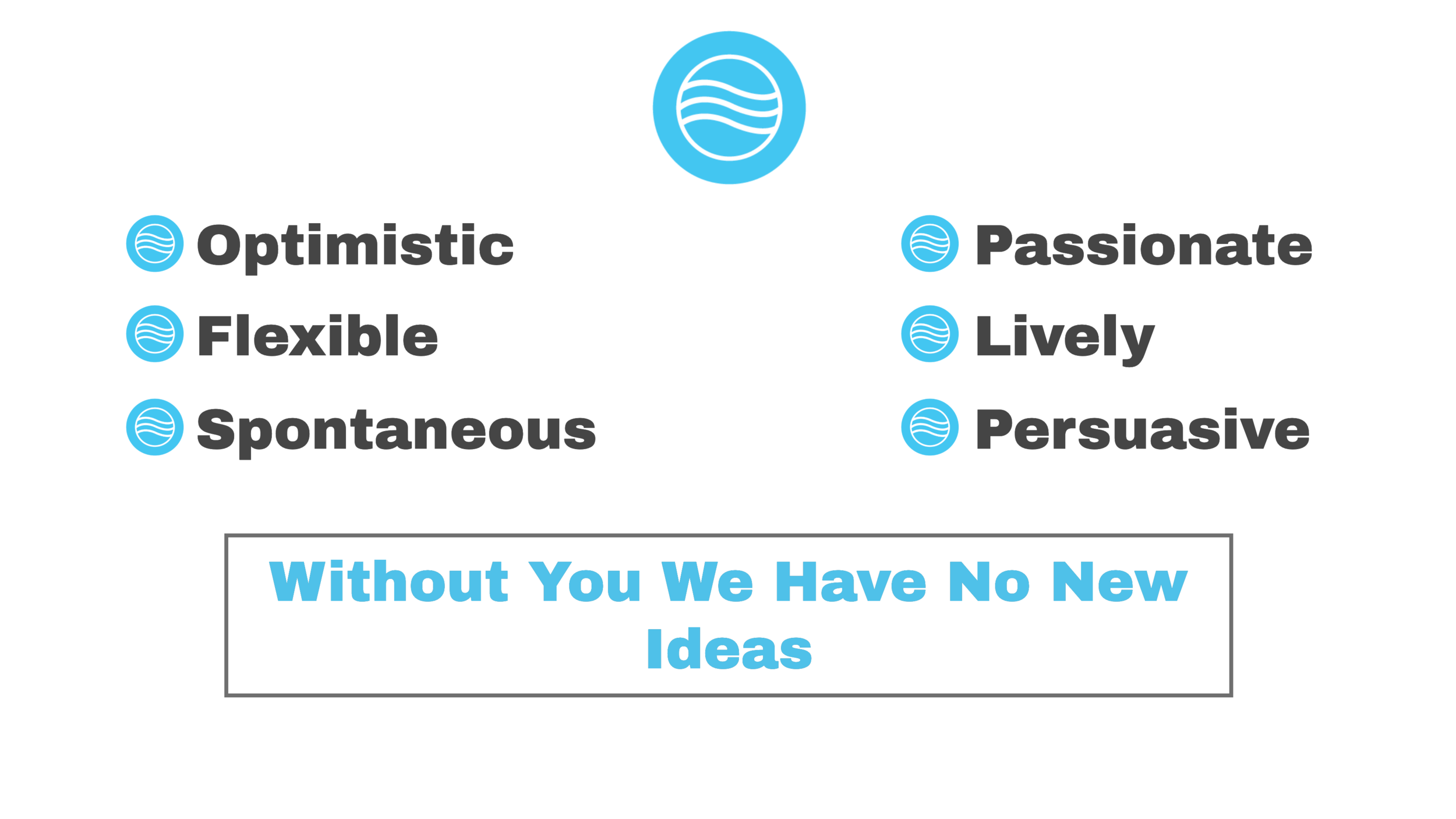 Optimistic
Flexible
Spontaneous

Passionate
Lively
Persuasive

Without You We Have No New Ideas